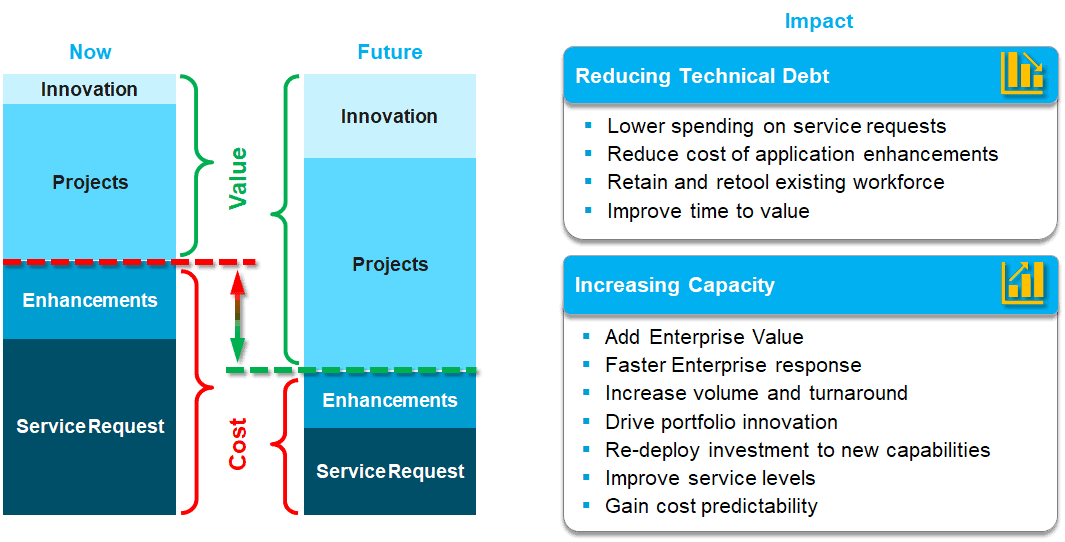 Now

Innovation

Projects

Enhancements

Service Request

Value

Cost

Future

Innovation

Projects

Enhancements

Service Request

Impact

Reducing Technical Debt

- Lower spending on service requests
- Reduce cost of application enhancements
- Retain and retool existing workforce
- Improve time to value

Increasing Capacity

- Add Enterprise Value
- Faster Enterprise response
- Increase volume and turnaround
- Drive portfolio innovation
- Re-deploy investment to new capabilities
- Improve service levels
- Gain cost predictability